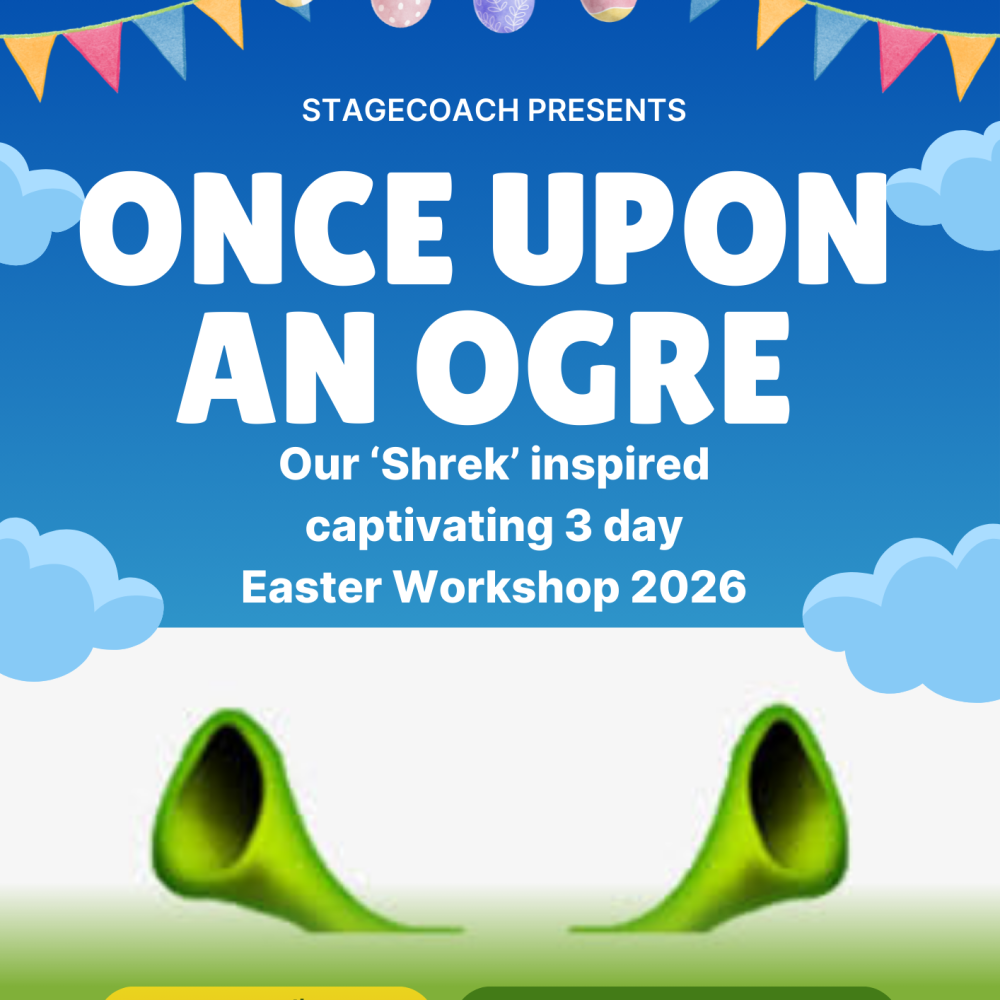 STAGECOACH PRESENTS

ONCE UPON AN OGRE

Our ‘Shrek’ inspired captivating 3 day Easter Workshop 2026